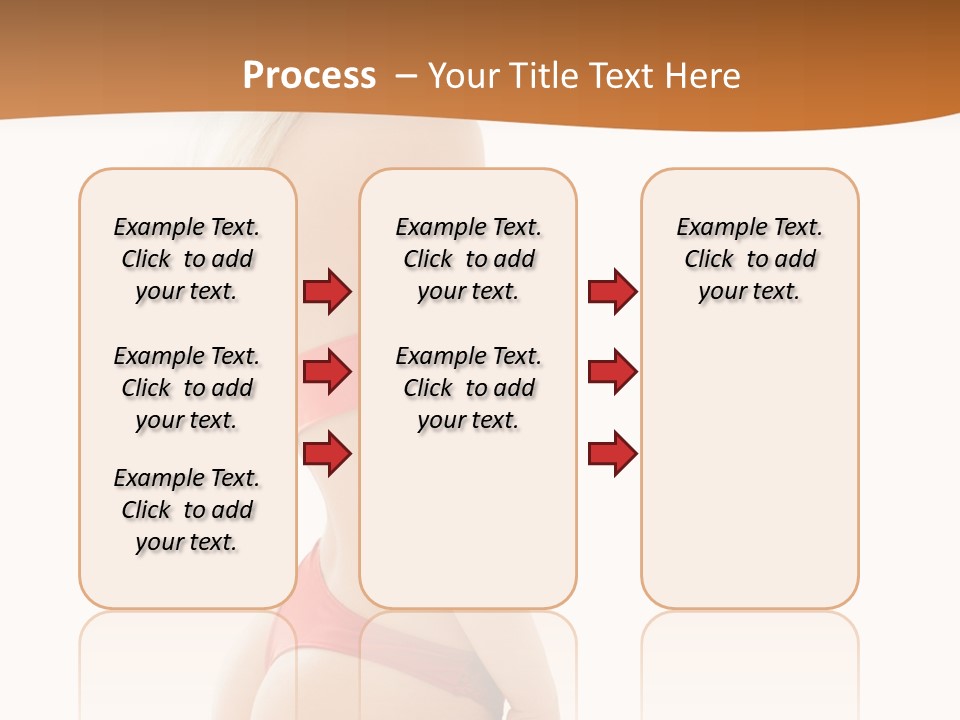 Process – Your Title Text Here

Example Text. Click to add your text.

Example Text. Click to add your text.

Example Text. Click to add your text.

Example Text. Click to add your text.

Example Text. Click to add your text.

Example Text. Click to add your text.